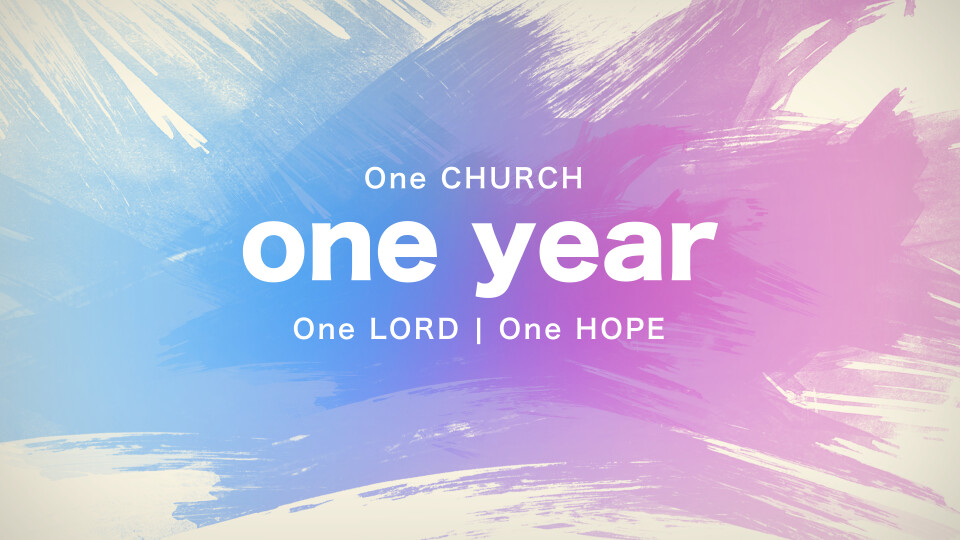 One CHURCH

one year

One LORD | One HOPE